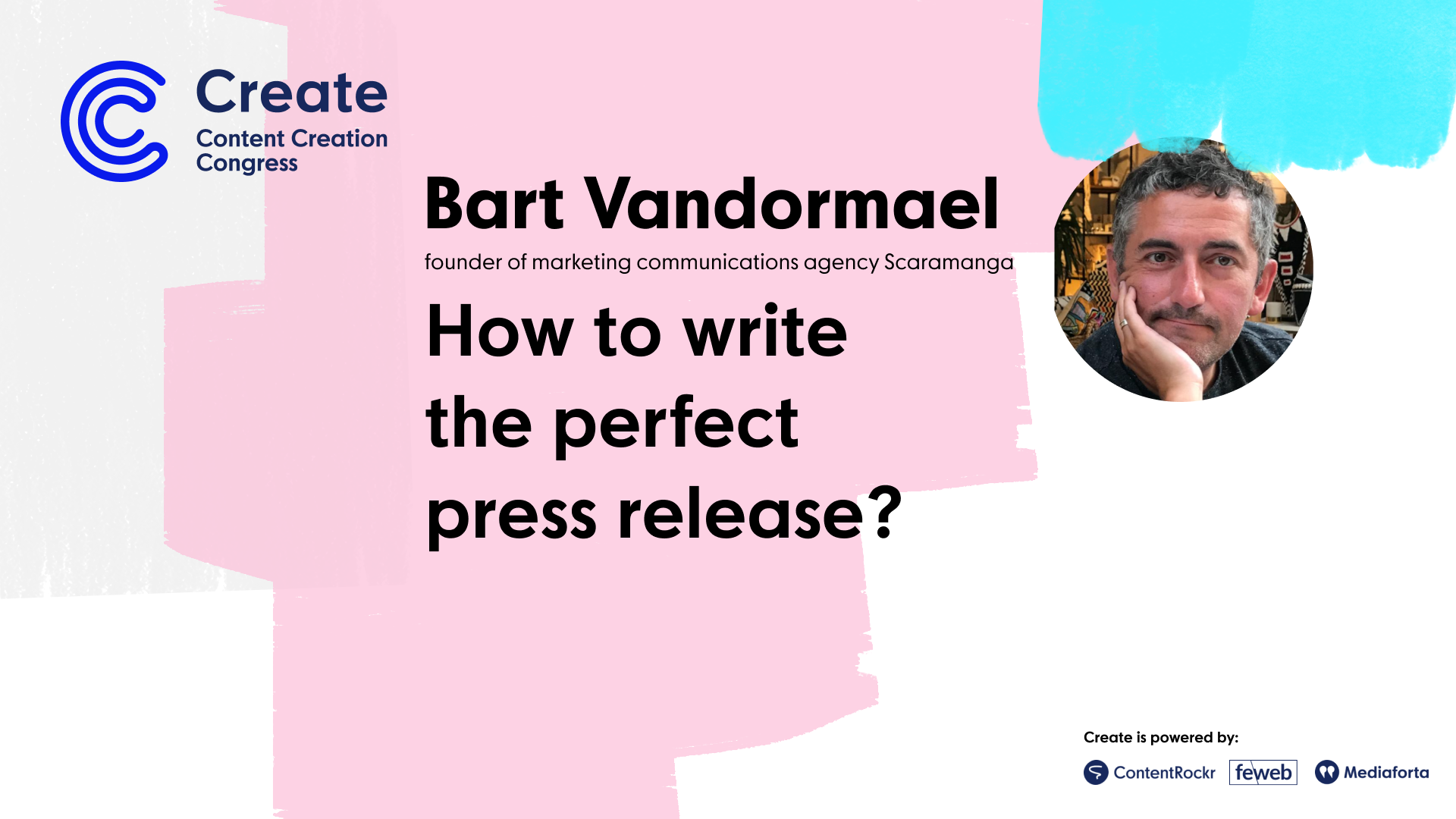 Create
Content Creation
Congress

Bart Vandormael
founder of marketing communications agency Scaramanga

How to write the perfect press release?

Create is powered by:
ContentRockr feweb Mediaforta